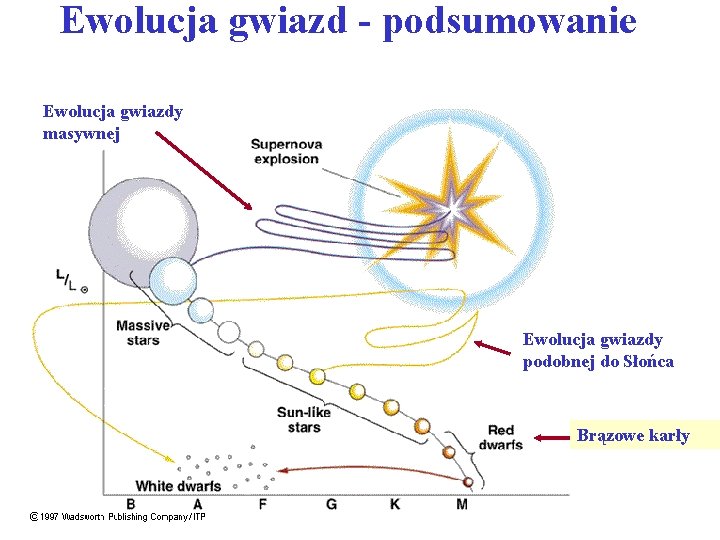 Ewolucja gwiazd - podsumowanie

Ewolucja gwiazdy masywnej

Supernova explosion

$L/L_{\odot}$

Massive stars

Ewolucja gwiazdy podobnej do Słońca

Sun-like stars

Red dwarfs

Brązowe karły

White dwarfs

B A F G K M

© 1997 Wadsworth Publishing Company/ITP